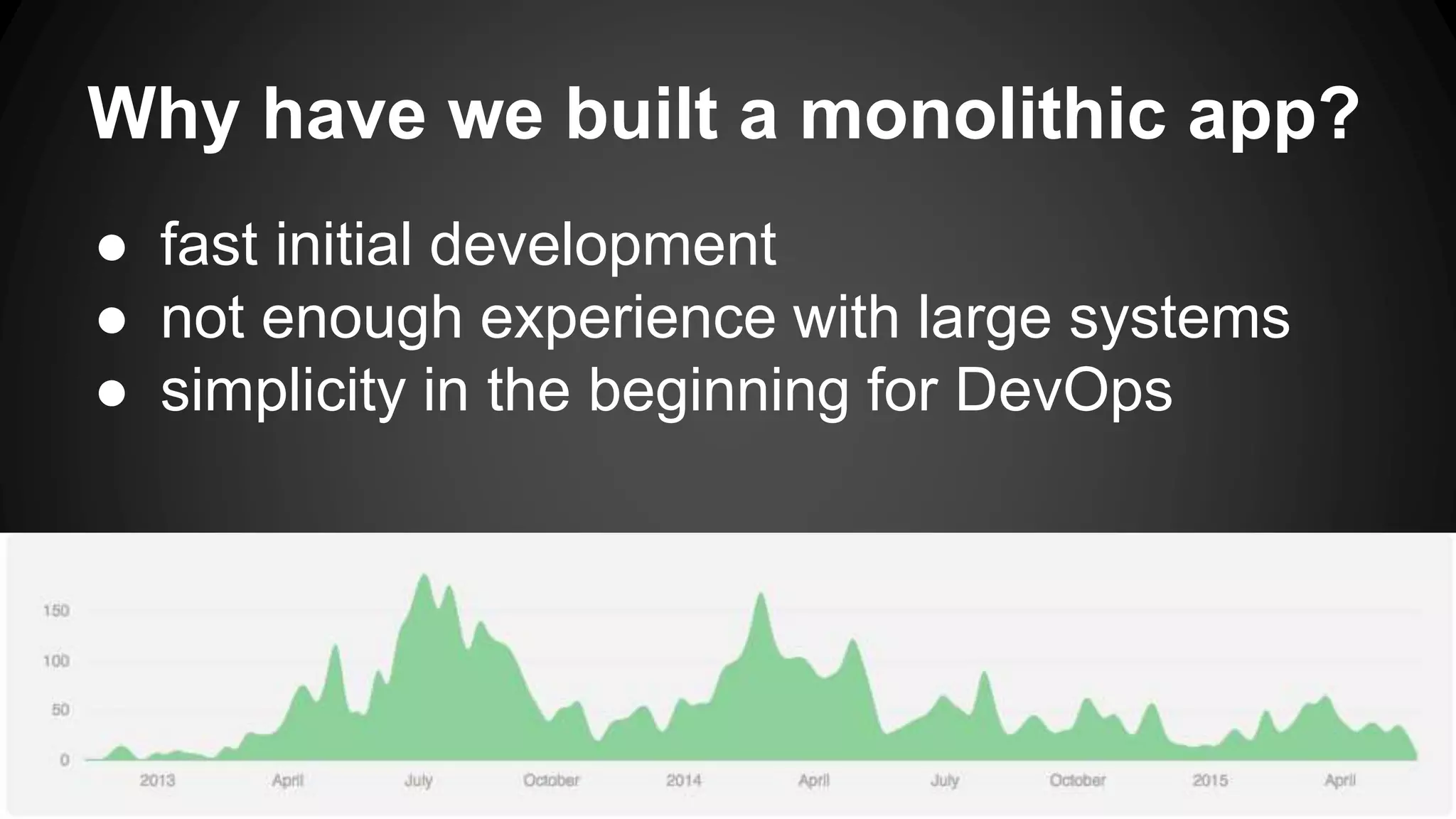 Why have we built a monolithic app?

● fast initial development
● not enough experience with large systems
● simplicity in the beginning for DevOps

150
100
50
0
2013
April
July
October
2014
April
July
October
2015
April